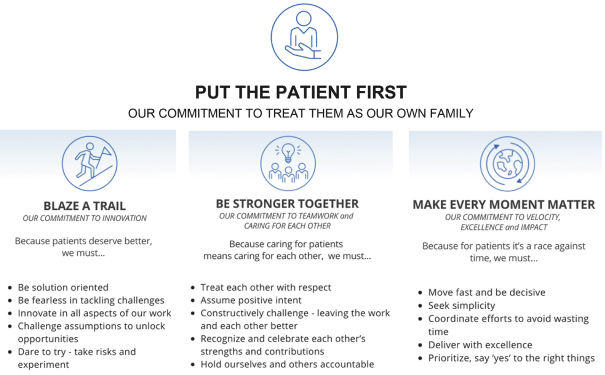 PUT THE PATIENT FIRST
OUR COMMITMENT TO TREAT THEM AS OUR OWN FAMILY

BLAZE A TRAIL
OUR COMMITMENT TO INNOVATION

Because patients deserve better, we must...

- Be solution oriented
- Be fearless in tackling challenges
- Innovate in all aspects of our work
- Challenge assumptions to unlock opportunities
- Dare to try - take risks and experiment

BE STRONGER TOGETHER
OUR COMMITMENT TO TEAMWORK and CARING FOR EACH OTHER

Because caring for patients means caring for each other, we must...

- Treat each other with respect
- Assume positive intent
- Constructively challenge - leaving the work and each other better
- Recognize and celebrate each other's strengths and contributions
- Hold ourselves and others accountable

MAKE EVERY MOMENT MATTER
OUR COMMITMENT TO VELOCITY, EXCELLENCE and IMPACT

Because for patients it's a race against time, we must...

- Move fast and be decisive
- Seek simplicity
- Coordinate efforts to avoid wasting time
- Deliver with excellence
- Prioritize, say 'yes' to the right things